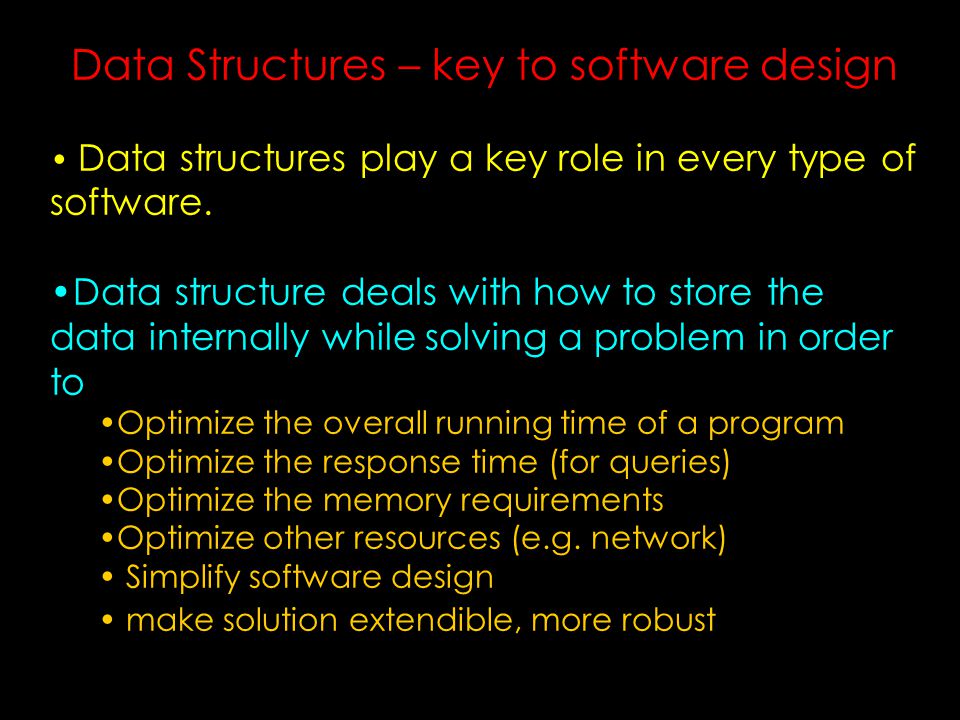 Data Structures – key to software design

• Data structures play a key role in every type of software.

•Data structure deals with how to store the data internally while solving a problem in order to

•Optimize the overall running time of a program
•Optimize the response time (for queries)
•Optimize the memory requirements
•Optimize other resources (e.g. network)
• Simplify software design
• make solution extendible, more robust